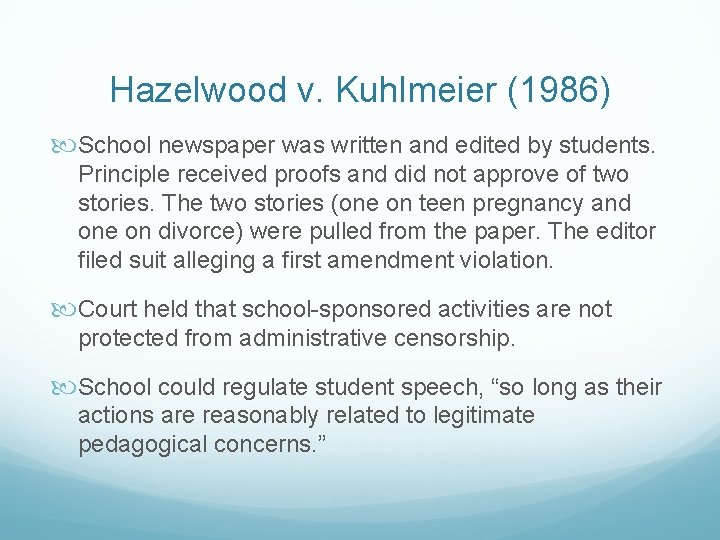 Hazelwood v. Kuhlmeier (1986)

School newspaper was written and edited by students. Principle received proofs and did not approve of two stories. The two stories (one on teen pregnancy and one on divorce) were pulled from the paper. The editor filed suit alleging a first amendment violation.

Court held that school-sponsored activities are not protected from administrative censorship.

School could regulate student speech, “so long as their actions are reasonably related to legitimate pedagogical concerns.”